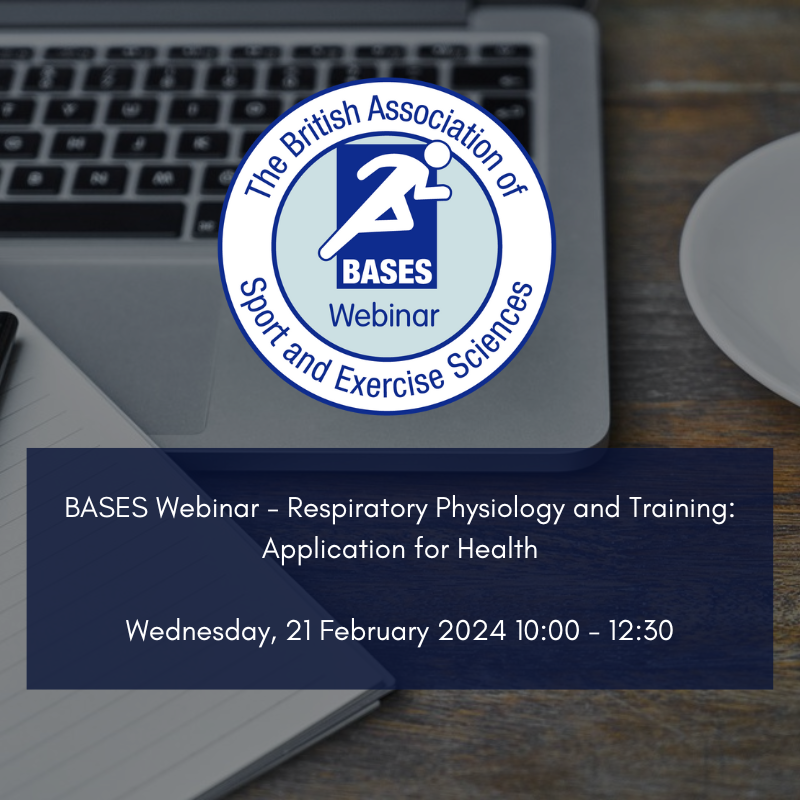 The British Association of Sport and Exercise Sciences

BASES

Webinar

BASES Webinar - Respiratory Physiology and Training: Application for Health

Wednesday, 21 February 2024 10:00 - 12:30